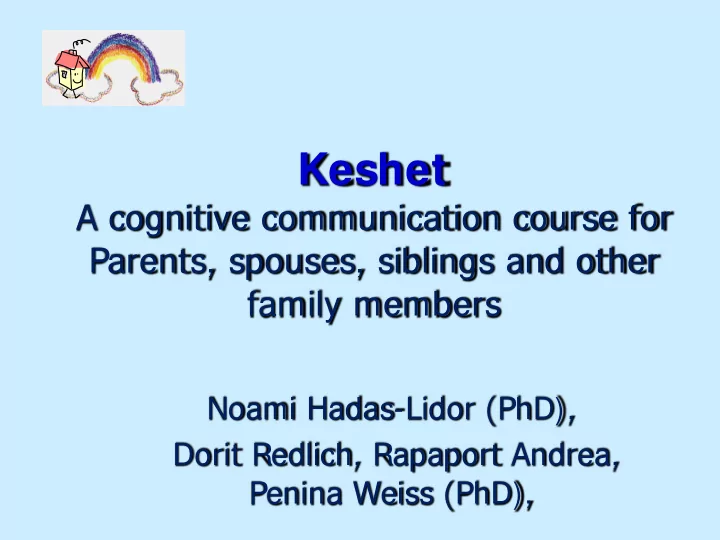 Keshet
A cognitive communication course for Parents, spouses, siblings and other family members

Noami Hadas-Lidor (PhD),
Dorit Redlich, Rapaport Andrea,
Penina Weiss (PhD),